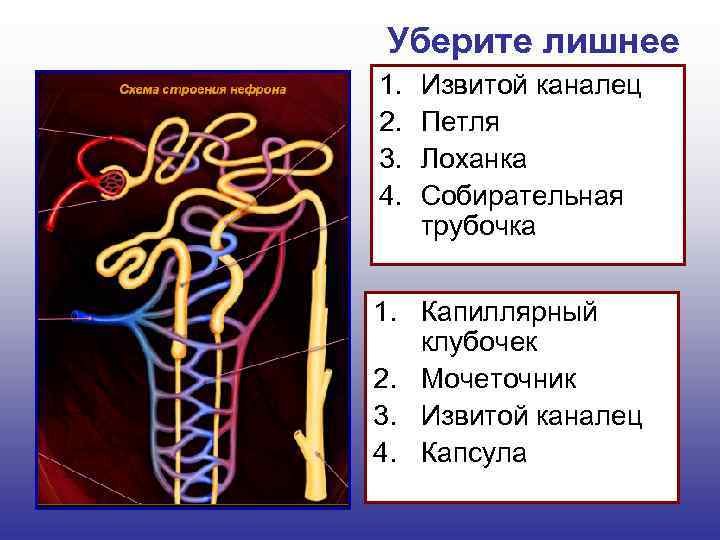 Уберите лишнее

Схема строения нефрона

1. Извитой каналец
2. Петля
3. Лоханка
4. Собирательная трубочка

1. Капиллярный клубочек
2. Мочеточник
3. Извитой каналец
4. Капсула